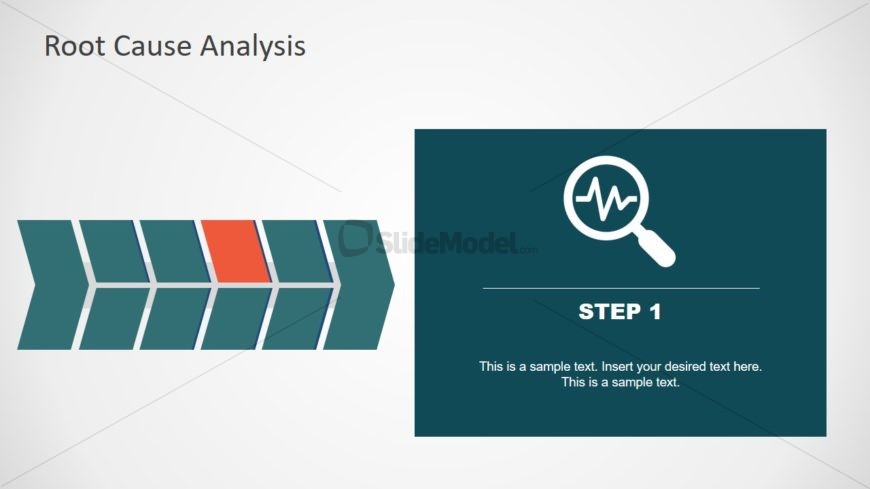 Root Cause Analysis

SlideModel.com

STEP 1

This is a sample text. Insert your desired text here. This is a sample text.